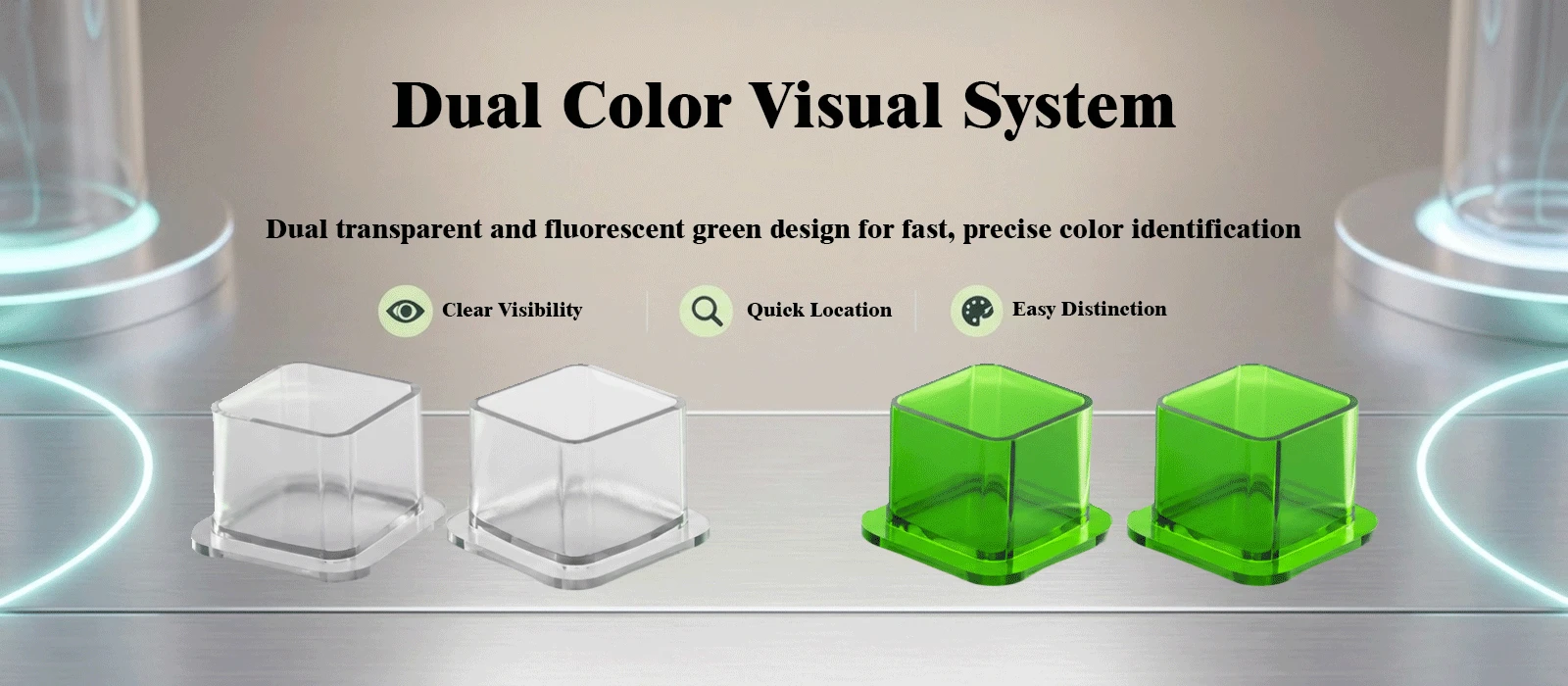 Dual Color Visual System

Dual transparent and fluorescent green design for fast, precise color identification

Clear Visibility

Quick Location

Easy Distinction